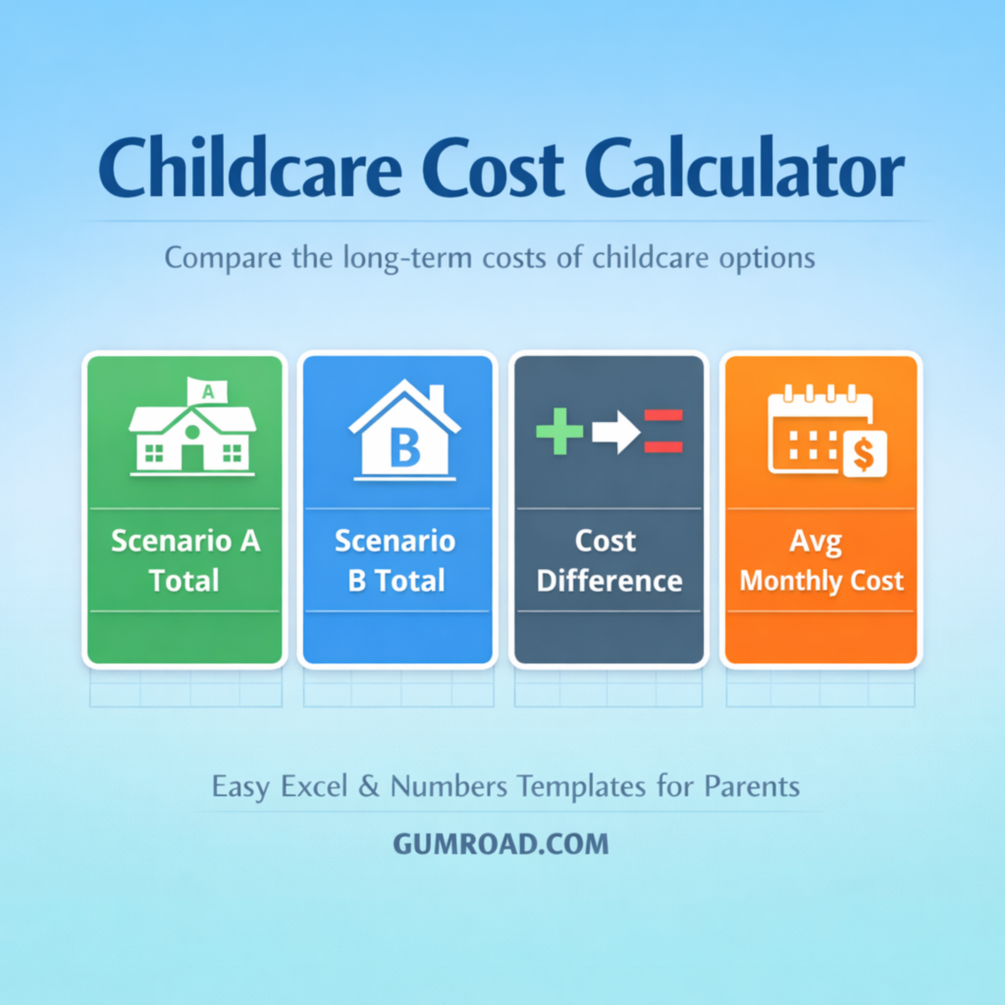 Childcare Cost Calculator

Compare the long-term costs of childcare options

A

Scenario A Total

B

Scenario B Total

Cost Difference

$

Avg Monthly Cost

Easy Excel & Numbers Templates for Parents

GUMROAD.COM